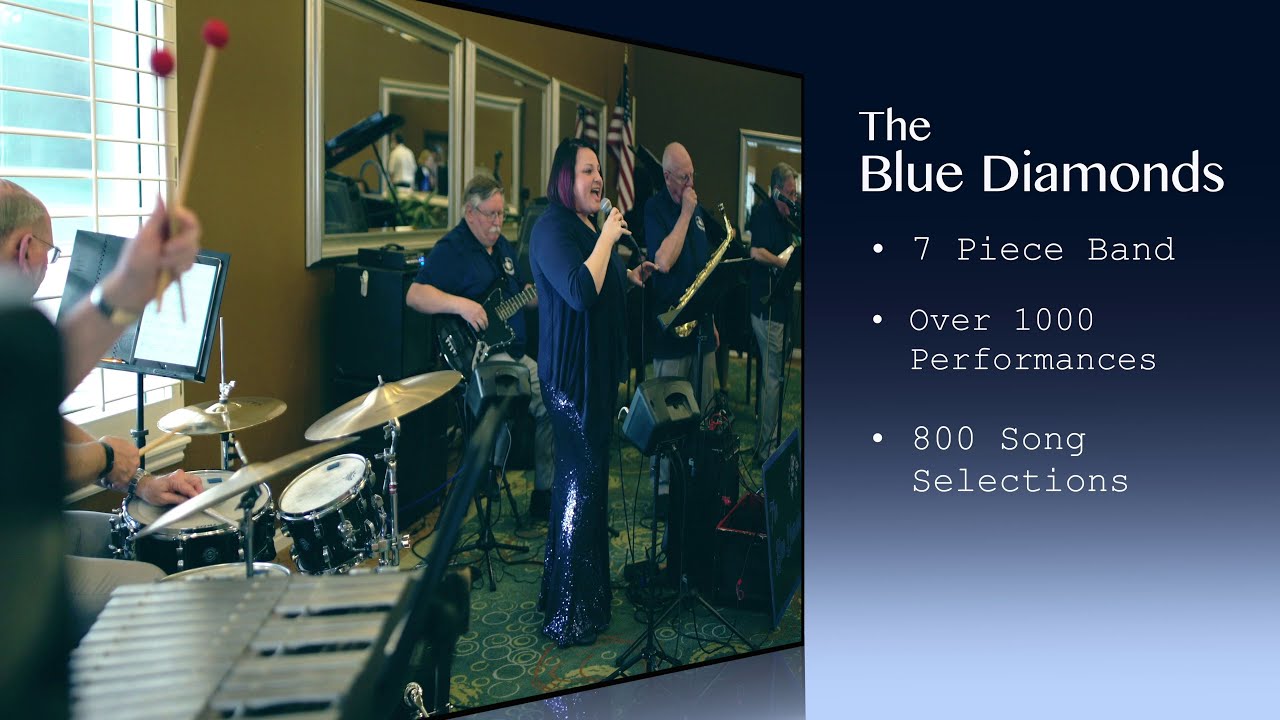 The Blue Diamonds

• 7 Piece Band

• Over 1000 Performances

• 800 Song Selections